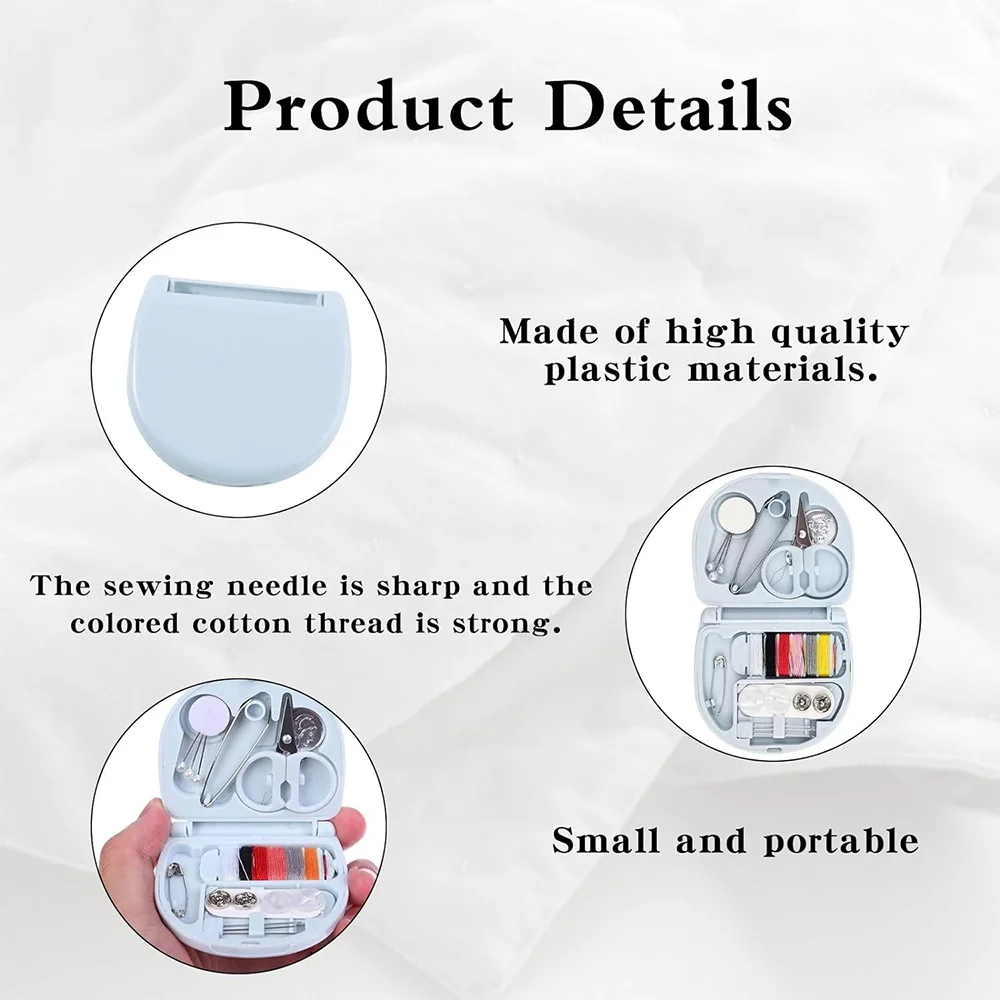 Product Details

Made of high quality plastic materials.

The sewing needle is sharp and the colored cotton thread is strong.

Small and portable